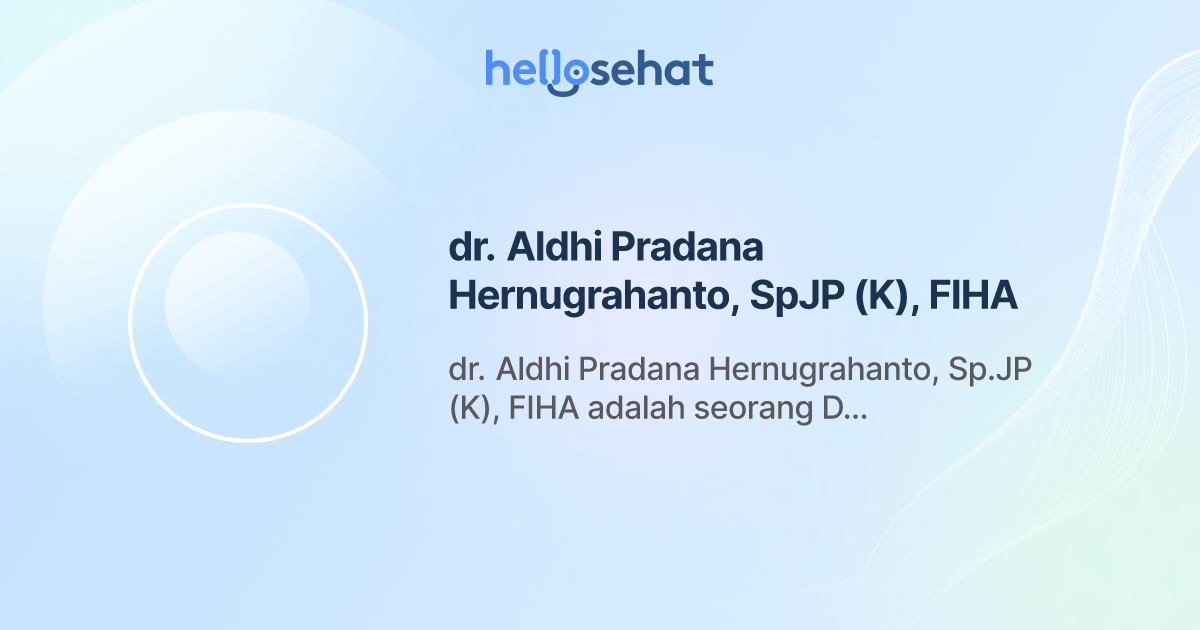 hellosehat

dr. Aldhi Pradana Hernugrahanto, SpJP (K), FIHA

dr. Aldhi Pradana Hernugrahanto, Sp.JP (K), FIHA adalah seorang D...